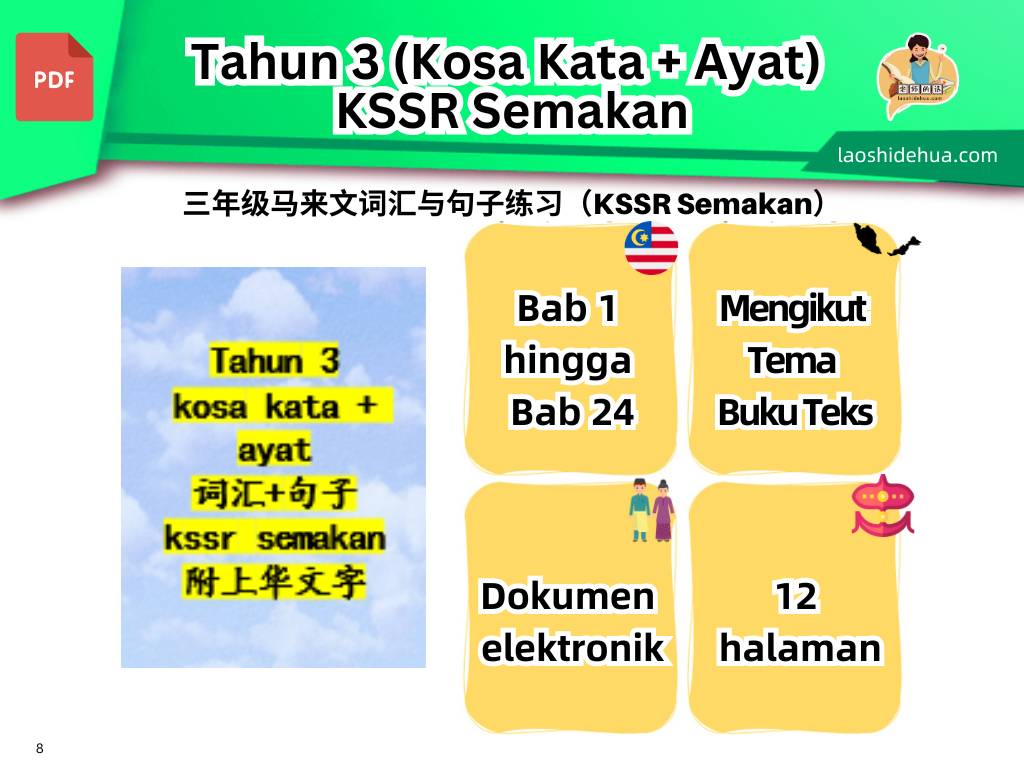 PDF

Tahun 3 (Kosa Kata + Ayat)
KSSR Semakan

老师的话
laoshidehua.com

laoshidehua.com

三年级马来文词汇与句子练习（KSSR Semakan）

Tahun 3
kosa kata +
ayat
词汇+句子
kssr semakan
附上华文字

Bab 1
hingga
Bab 24

Mengikut
Tema
Buku Teks

Dokumen
elektronik

12
halaman

8